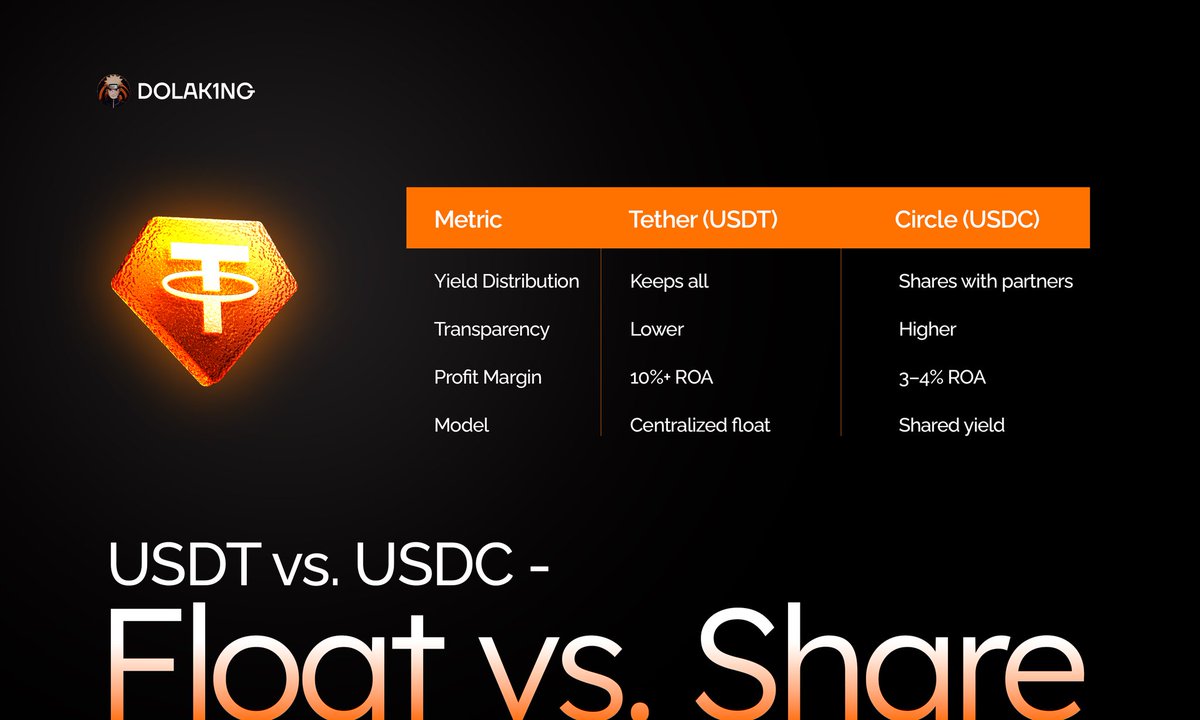 DOLAK1NG

| Metric | Tether (USDT) | Circle (USDC) |
|---|---|---|
| Yield Distribution | Keeps all | Shares with partners |
| Transparency | Lower | Higher |
| Profit Margin | 10%+ ROA | 3–4% ROA |
| Model | Centralized float | Shared yield |

USDT vs. USDC -
Float vs. Share